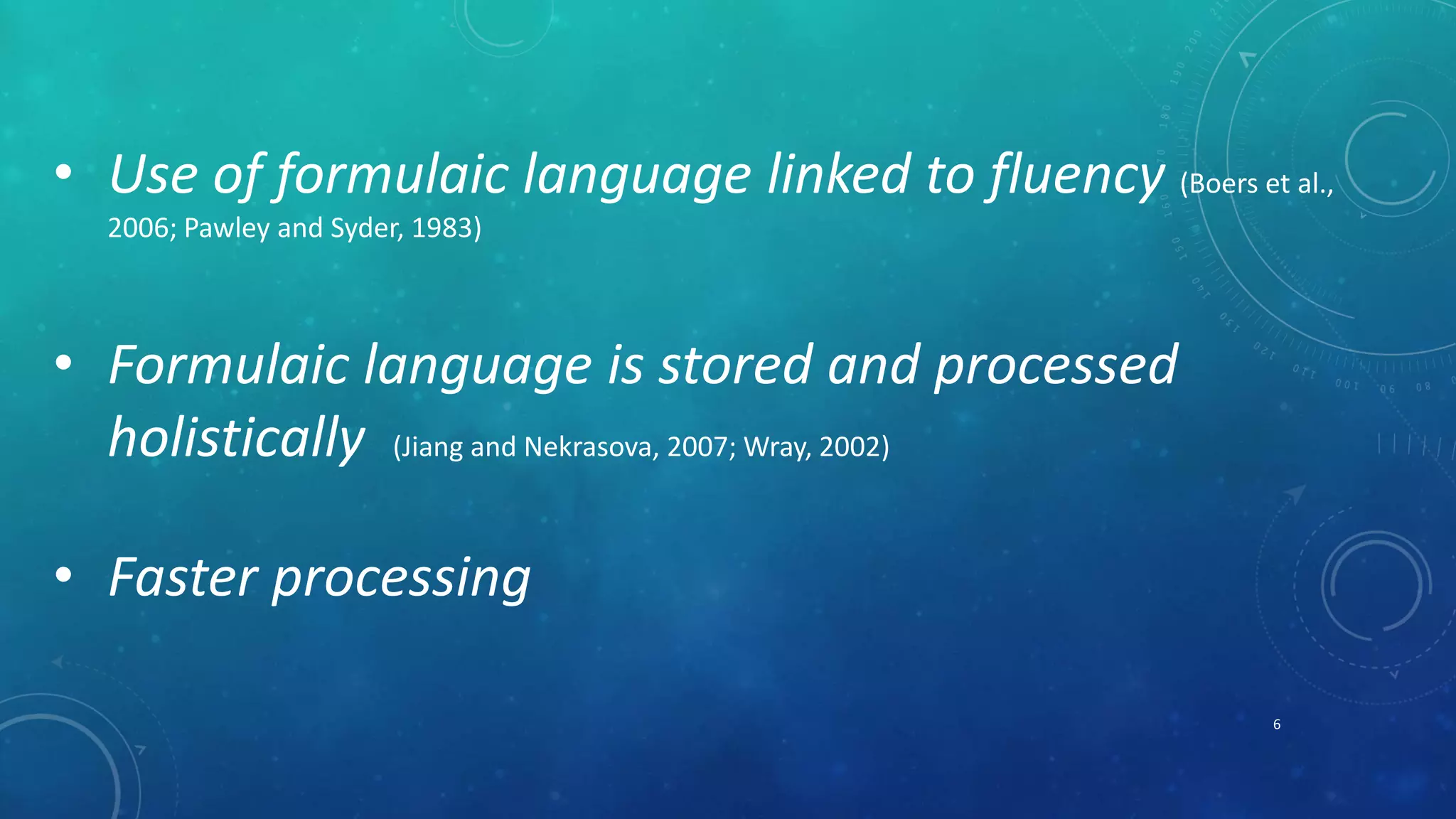 • Use of formulaic language linked to fluency (Boers et al., 2006; Pawley and Syder, 1983)

• Formulaic language is stored and processed holistically (Jiang and Nekrasova, 2007; Wray, 2002)

• Faster processing

6